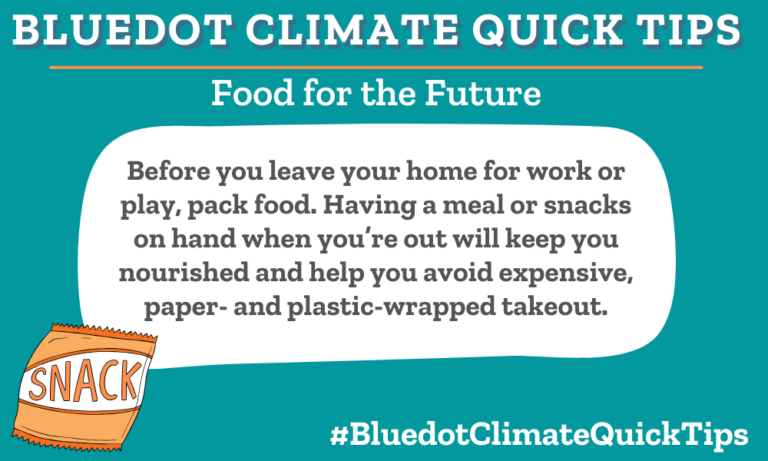 BLUEDOT CLIMATE QUICK TIPS

Food for the Future

Before you leave your home for work or play, pack food. Having a meal or snacks on hand when you're out will keep you nourished and help you avoid expensive, paper- and plastic-wrapped takeout.

SNACK

#BluedotClimateQuickTips